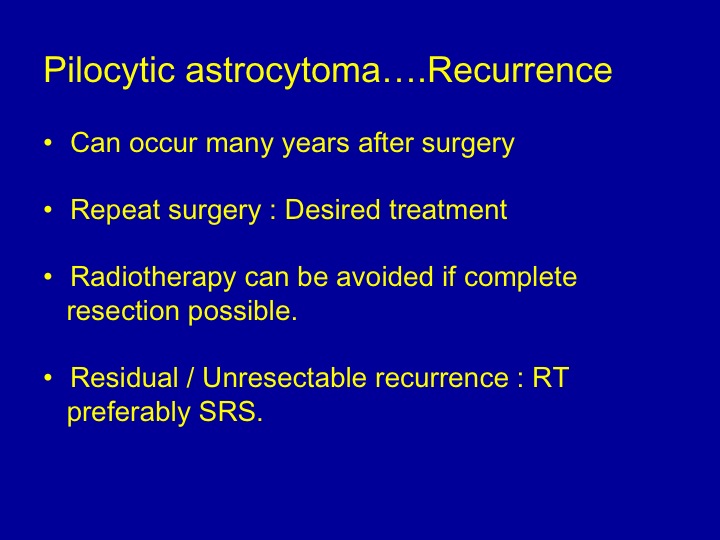 Pilocytic astrocytoma….Recurrence

• Can occur many years after surgery

• Repeat surgery : Desired treatment

• Radiotherapy can be avoided if complete resection possible.

• Residual / Unresectable recurrence : RT preferably SRS.